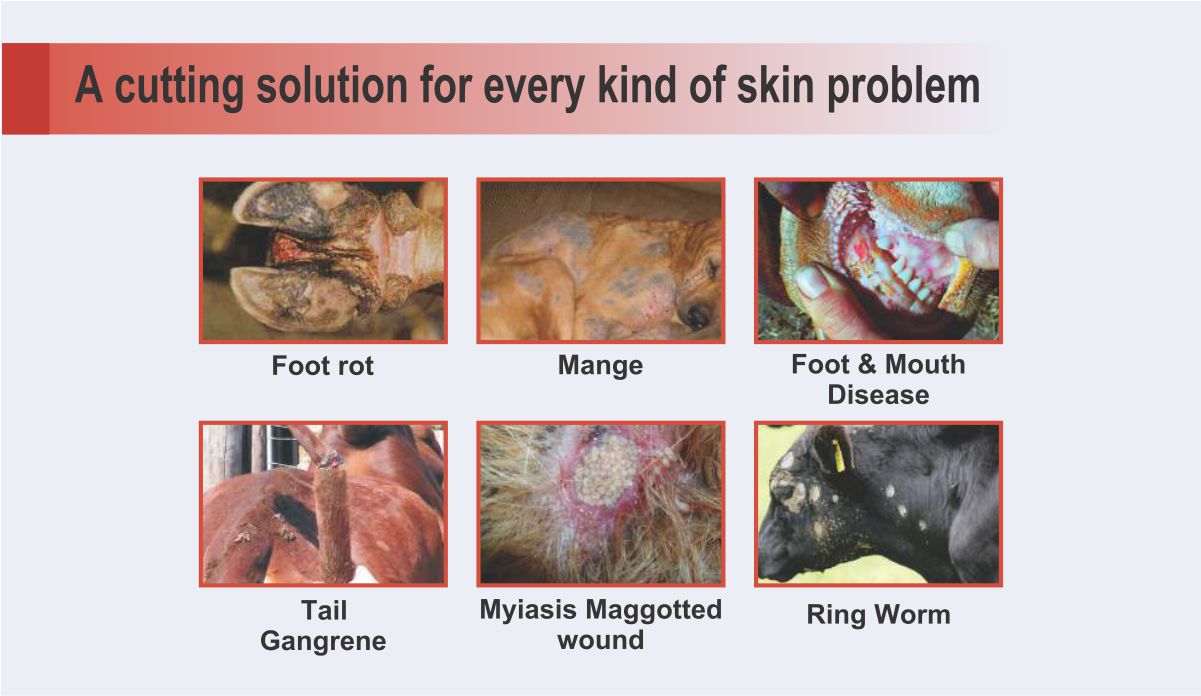 A cutting solution for every kind of skin problem

Foot rot

Mange

Foot & Mouth Disease

Tail Gangrene

Myiasis Maggotted wound

Ring Worm